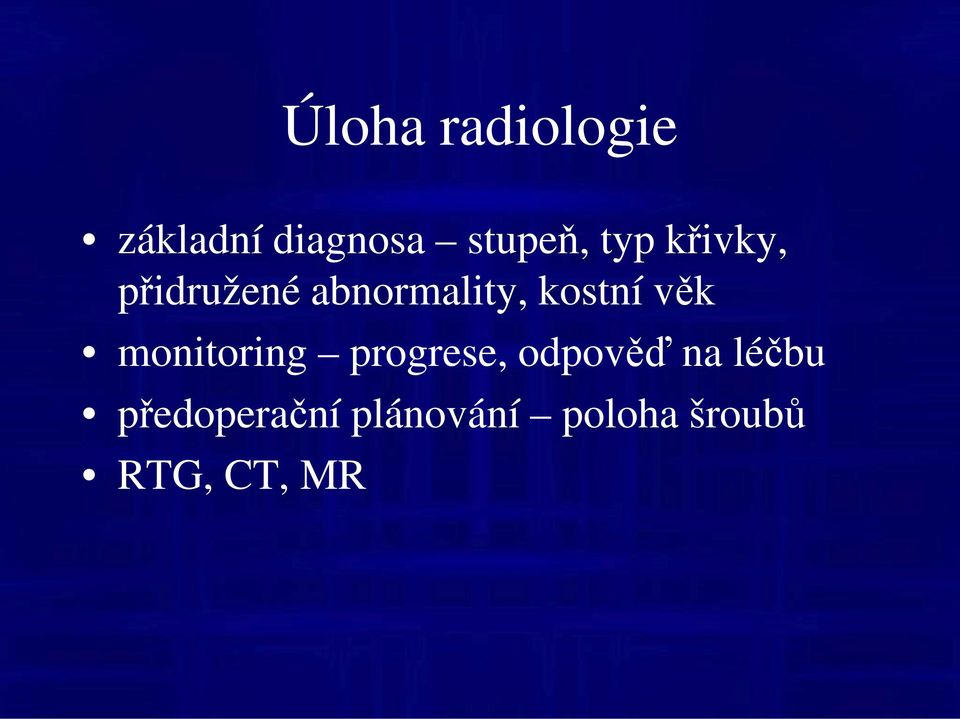 Úloha radiologie

• základní diagnosa – stupeň, typ křivky, přidružené abnormality, kostní věk
• monitoring – progrese, odpověď na léčbu
• předoperační plánování – poloha šroubů
• RTG, CT, MR